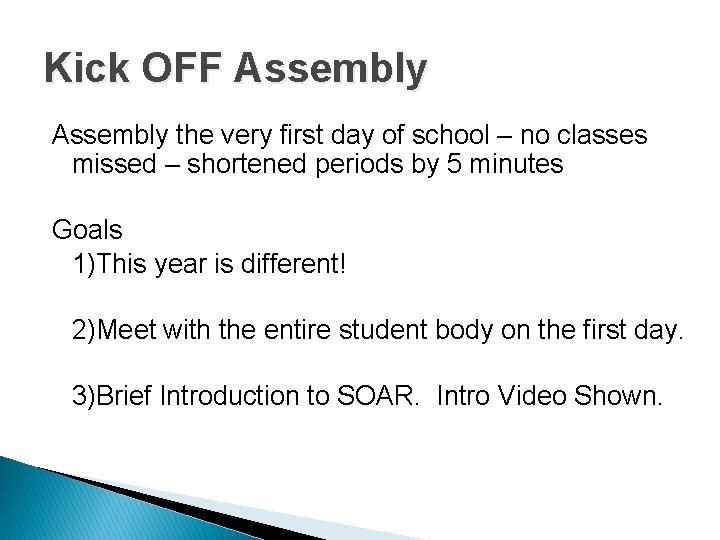 Kick OFF Assembly

Assembly the very first day of school – no classes missed – shortened periods by 5 minutes

Goals

1)This year is different!

2)Meet with the entire student body on the first day.

3)Brief Introduction to SOAR.  Intro Video Shown.